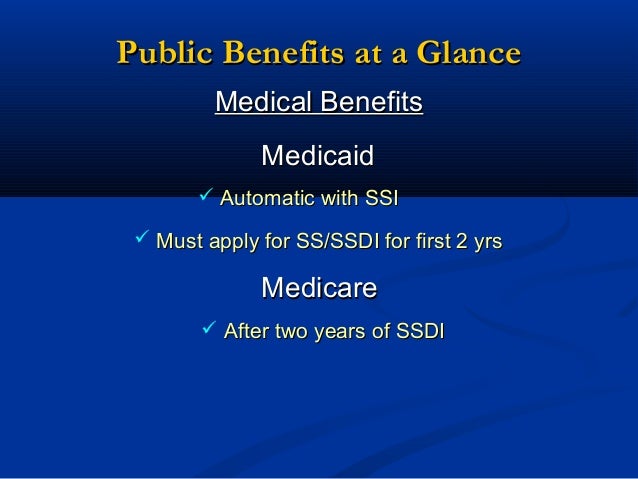 Public Benefits at a Glance

Medical Benefits

Medicaid

✓ Automatic with SSI

✓ Must apply for SS/SSDI for first 2 yrs

Medicare

✓ After two years of SSDI